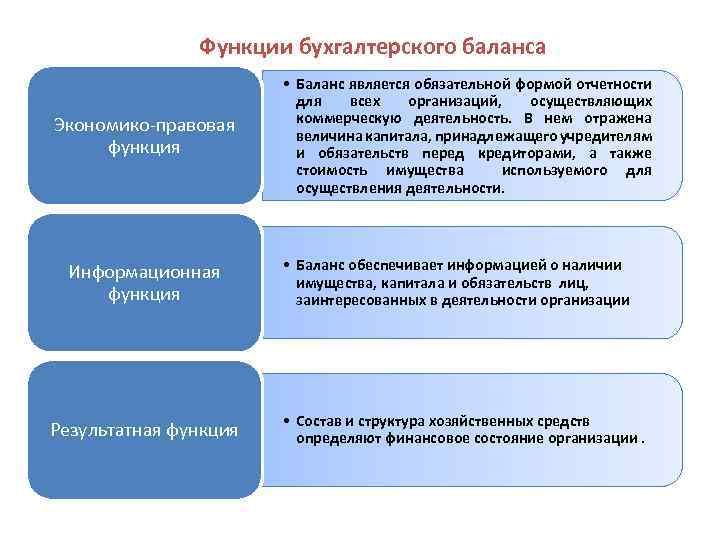 Функции бухгалтерского баланса

Экономико-правовая функция

• Баланс является обязательной формой отчетности для всех организаций, осуществляющих коммерческую деятельность. В нем отражена величина капитала, принадлежащего учредителям и обязательств перед кредиторами, а также стоимость имущества используемого для осуществления деятельности.

Информационная функция

• Баланс обеспечивает информацией о наличии имущества, капитала и обязательств лиц, заинтересованных в деятельности организации

Результатная функция

• Состав и структура хозяйственных средств определяют финансовое состояние организации .